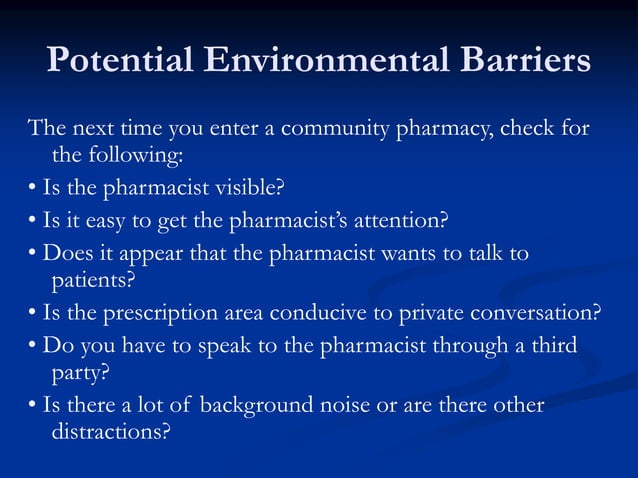 Potential Environmental Barriers

The next time you enter a community pharmacy, check for the following:

• Is the pharmacist visible?

• Is it easy to get the pharmacist's attention?

• Does it appear that the pharmacist wants to talk to patients?

• Is the prescription area conducive to private conversation?

• Do you have to speak to the pharmacist through a third party?

• Is there a lot of background noise or are there other distractions?